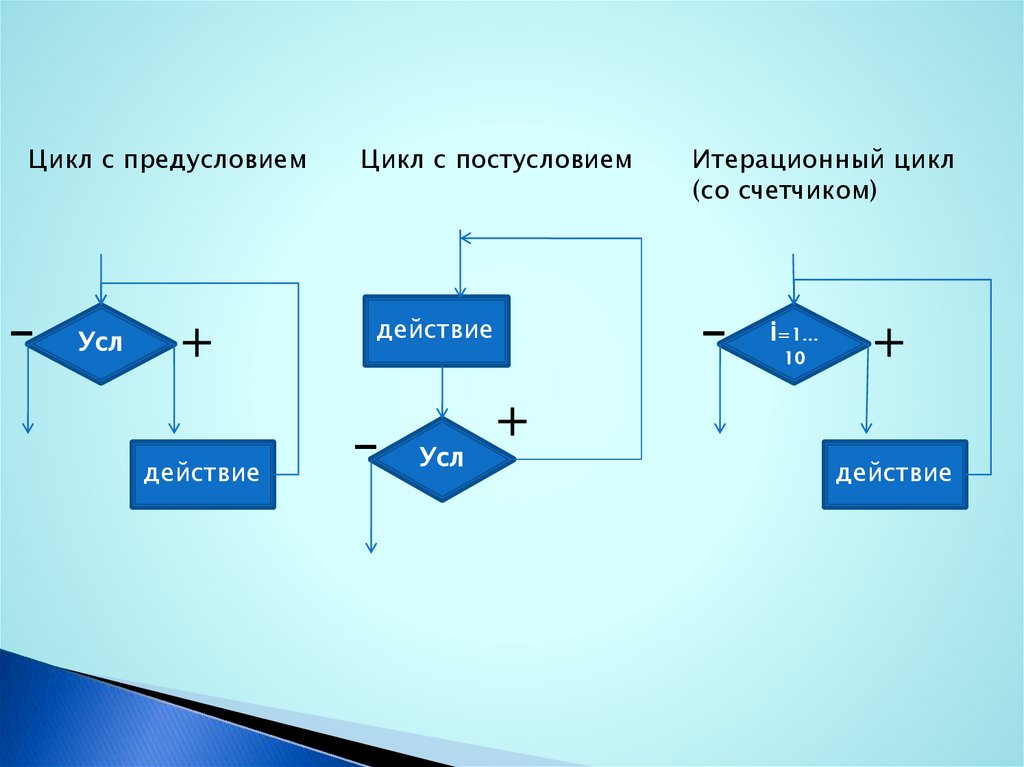 Цикл с предусловием

−

Усл

+

действие

Цикл с постусловием

действие

+

−

Усл

Итерационный цикл (со счетчиком)

−

i=1... 10

+

действие